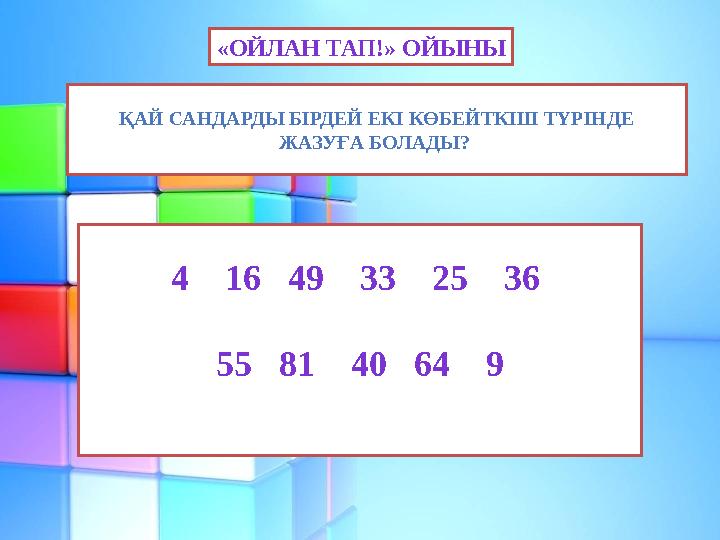 «ОЙЛАН ТАП!» ОЙЫНЫ

ҚАЙ САНДАРДЫ БІРДЕЙ ЕКІ КӨБЕЙТКІШ ТҮРІНДЕ ЖАЗУҒА БОЛАДЫ?

4 16 49 33 25 36

55 81 40 64 9